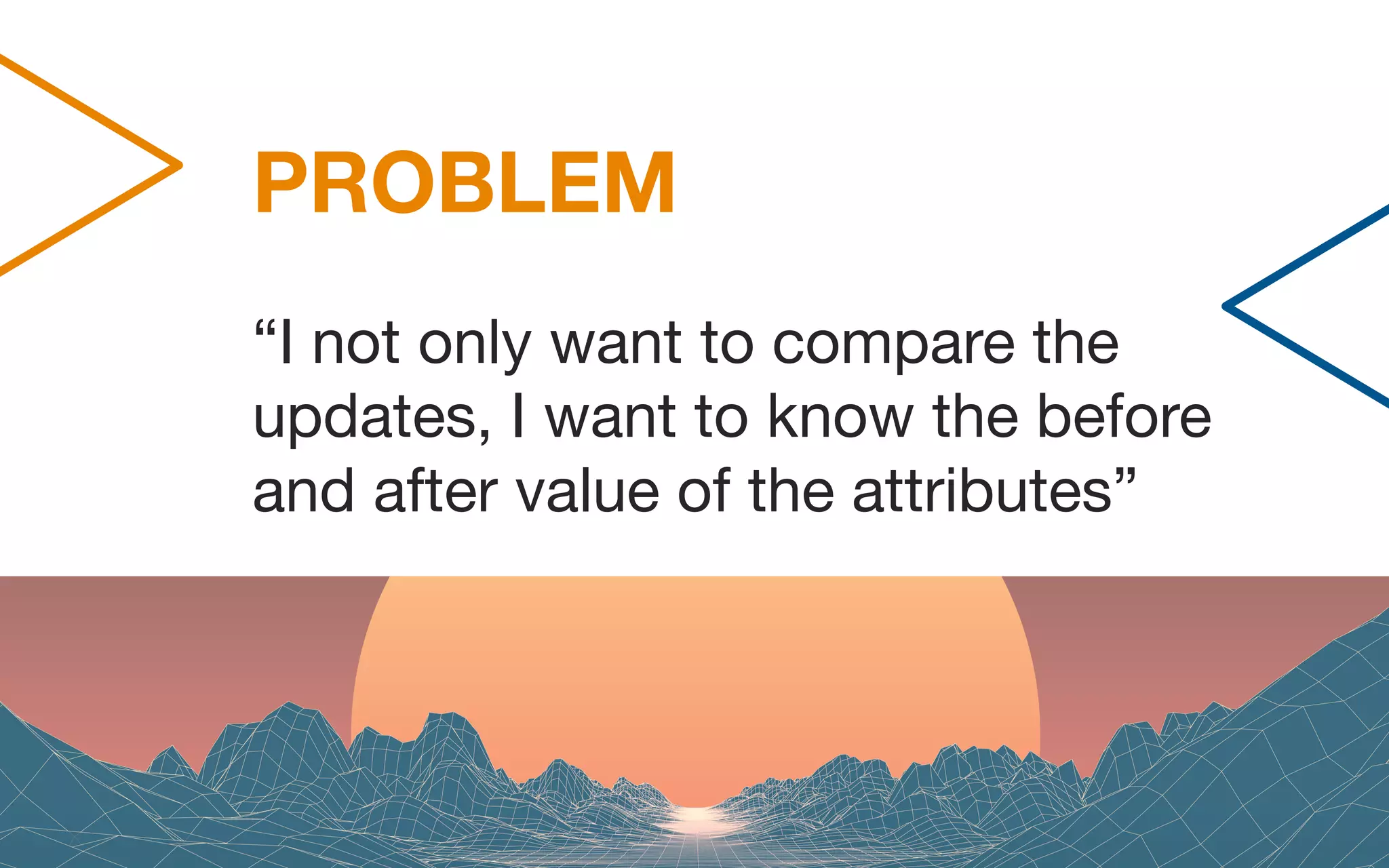 PROBLEM

“I not only want to compare the updates, I want to know the before and after value of the attributes”